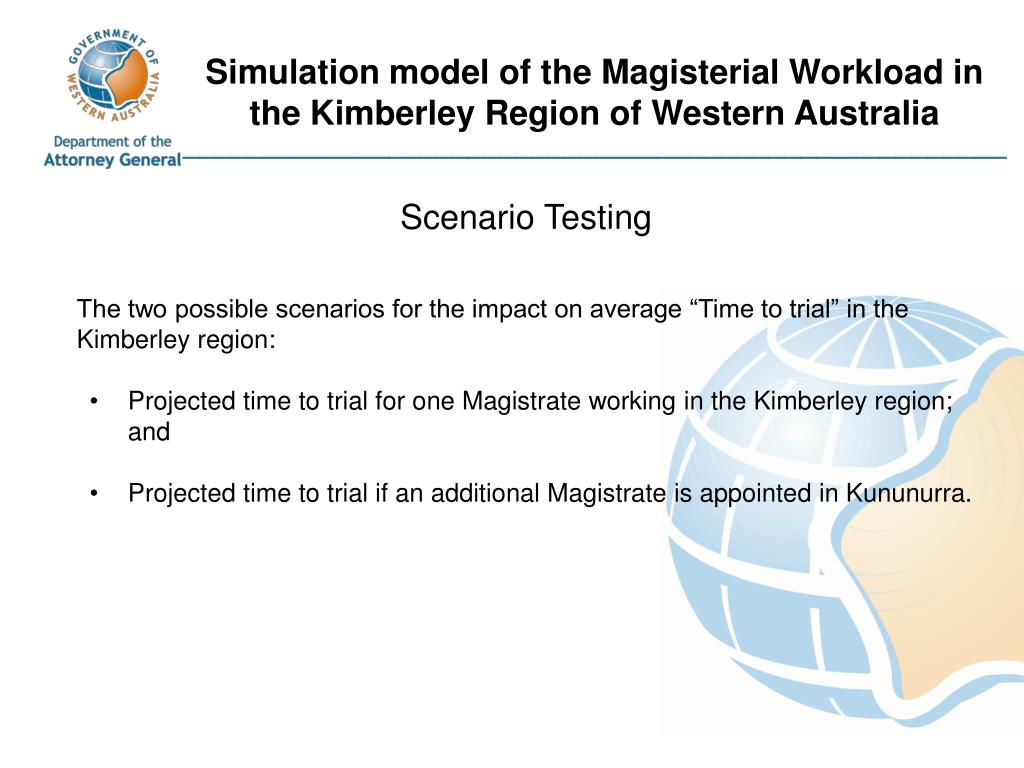 GOVERNMENT OF WESTERN AUSTRALIA

Department of the Attorney General

Simulation model of the Magisterial Workload in the Kimberley Region of Western Australia

Scenario Testing

The two possible scenarios for the impact on average “Time to trial” in the Kimberley region:

• Projected time to trial for one Magistrate working in the Kimberley region; and

• Projected time to trial if an additional Magistrate is appointed in Kununurra.